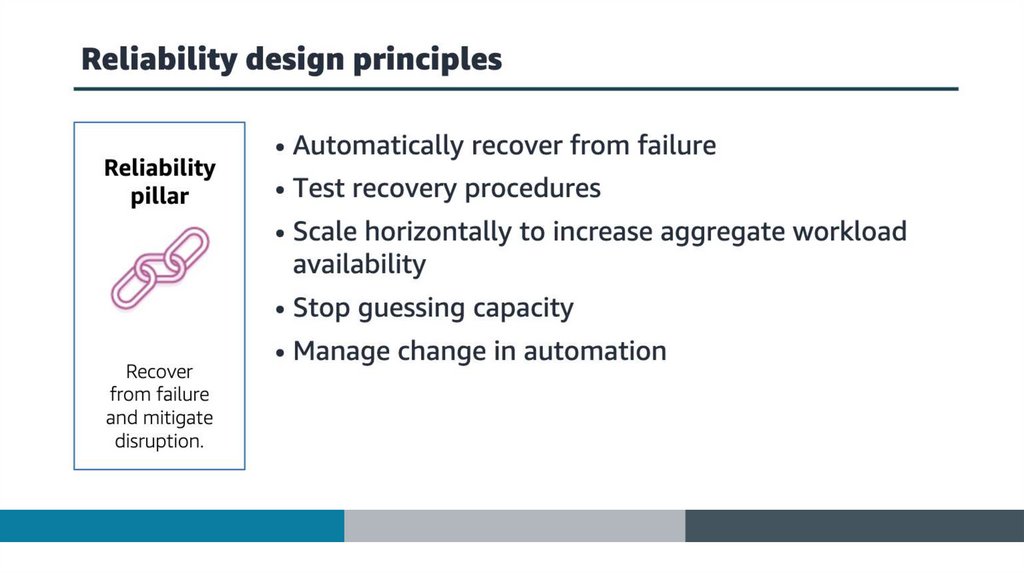 Reliability design principles

Reliability pillar

Recover from failure and mitigate disruption.

• Automatically recover from failure
• Test recovery procedures
• Scale horizontally to increase aggregate workload availability
• Stop guessing capacity
• Manage change in automation